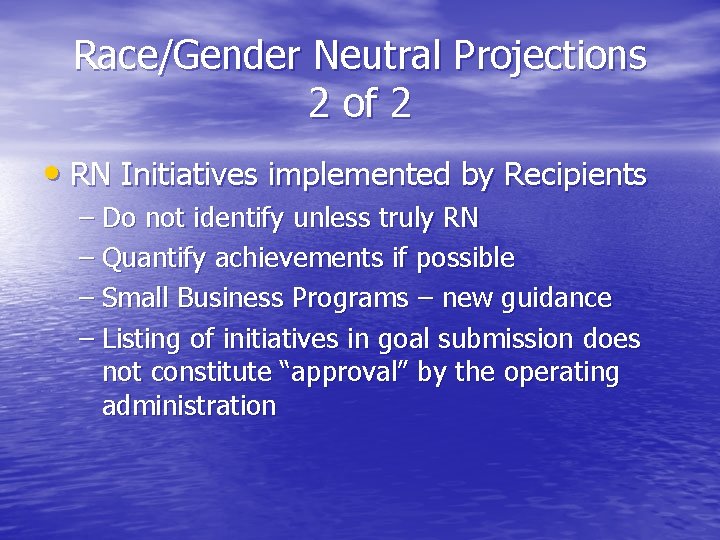 Race/Gender Neutral Projections 2 of 2

• RN Initiatives implemented by Recipients
– Do not identify unless truly RN
– Quantify achievements if possible
– Small Business Programs – new guidance
– Listing of initiatives in goal submission does not constitute “approval” by the operating administration